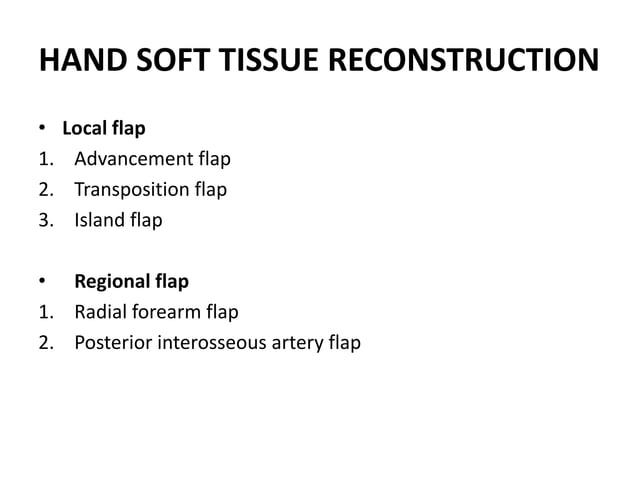 HAND SOFT TISSUE RECONSTRUCTION

• Local flap
1. Advancement flap
2. Transposition flap
3. Island flap

• Regional flap
1. Radial forearm flap
2. Posterior interosseous artery flap